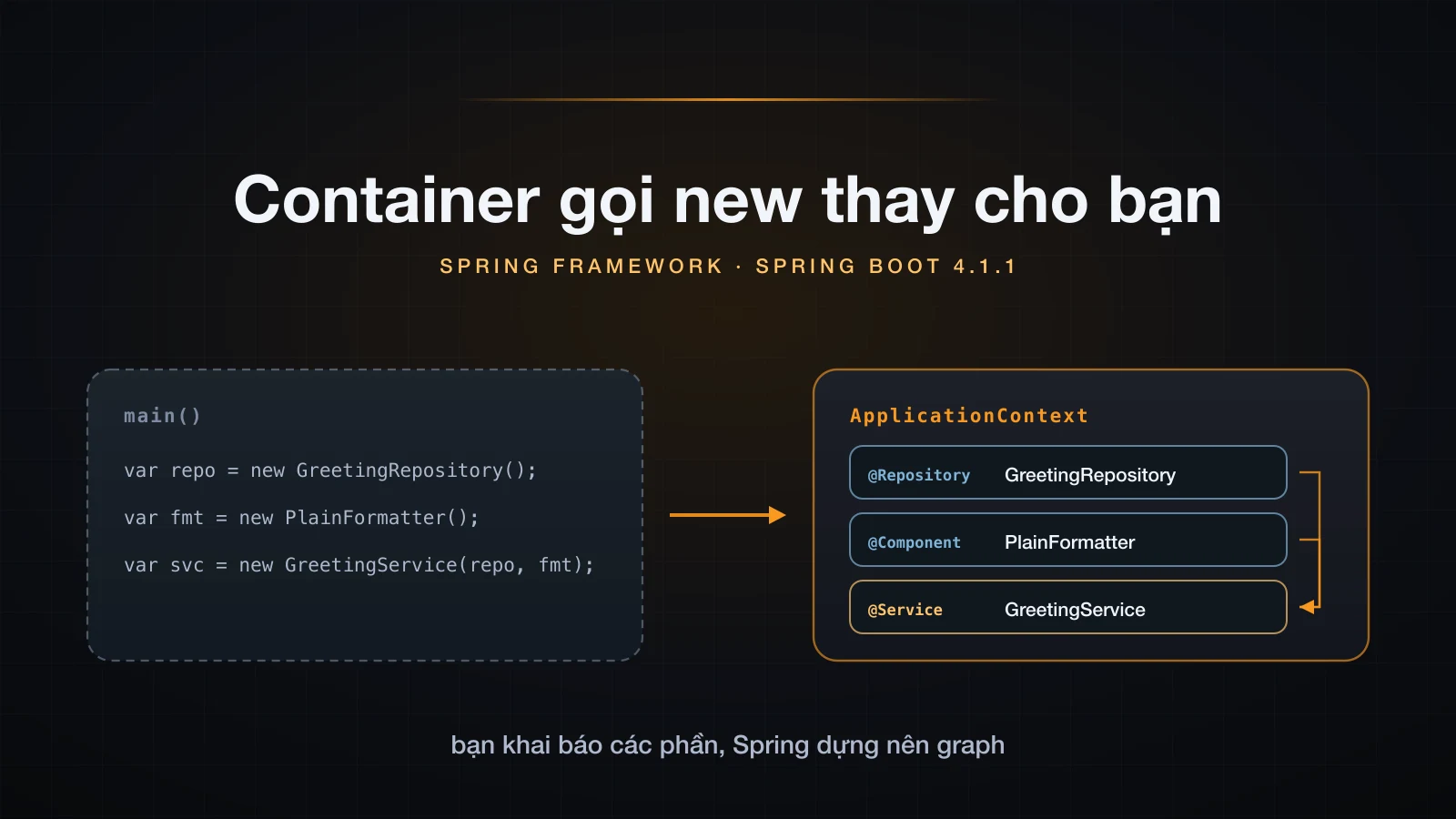 Container gọi new thay cho bạn

SPRING FRAMEWORK · SPRING BOOT 4.1.1

main()

var repo = new GreetingRepository();

var fmt = new PlainFormatter();

var svc = new GreetingService(repo, fmt);

ApplicationContext

@Repository GreetingRepository

@Component PlainFormatter

@Service GreetingService

bạn khai báo các phần, Spring dựng nên graph